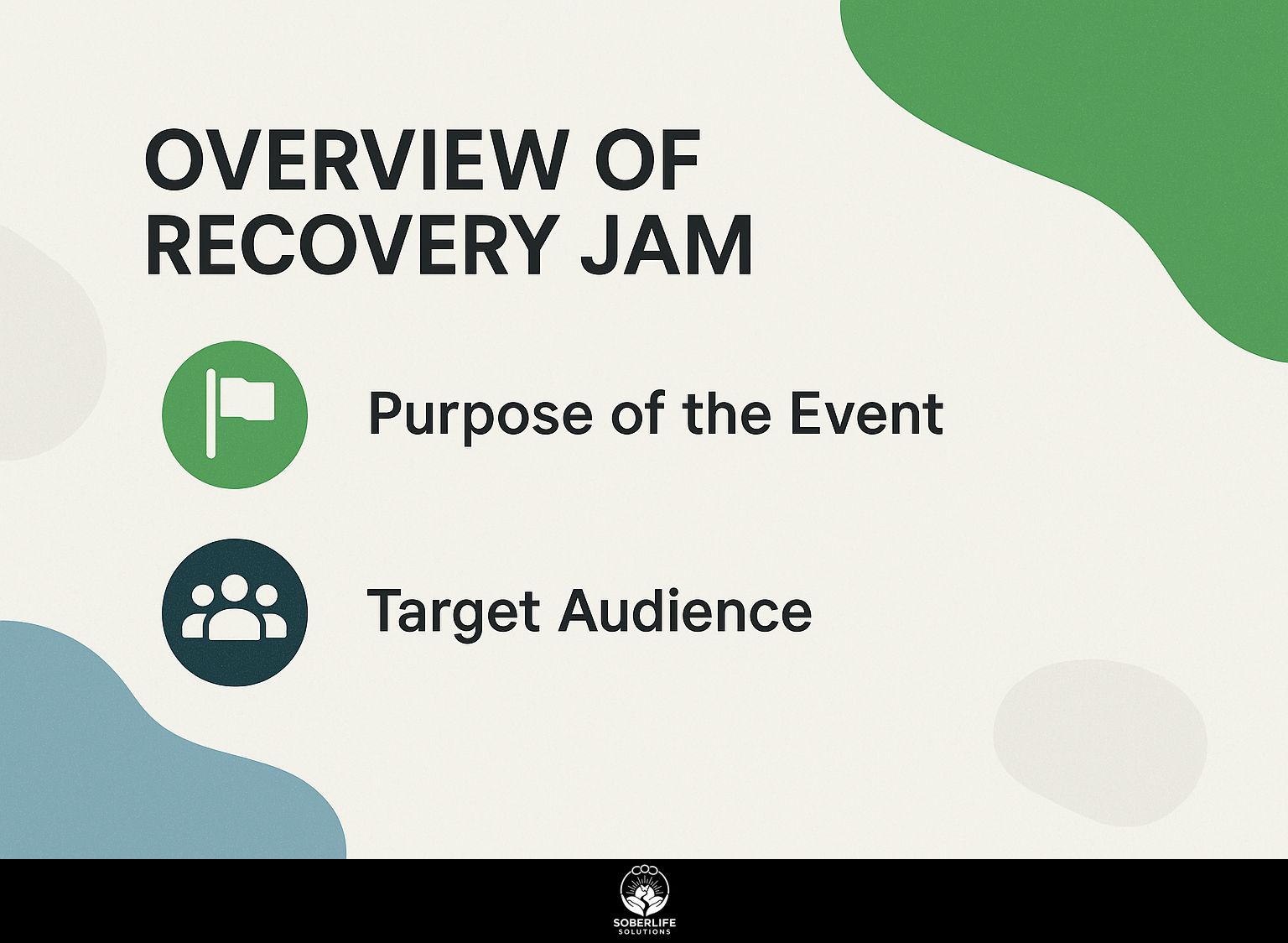 OVERVIEW OF RECOVERY JAM

Purpose of the Event

Target Audience

SOBERLIFE
SOLUTIONS